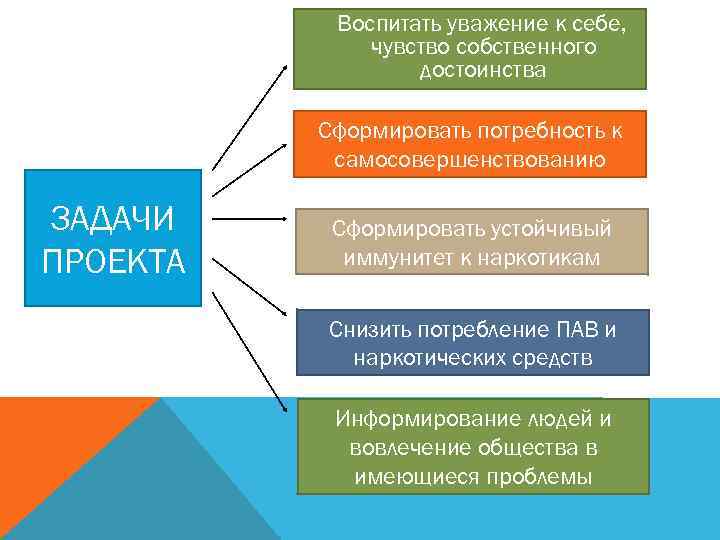 ЗАДАЧИ ПРОЕКТА

Воспитать уважение к себе, чувство собственного достоинства

Сформировать потребность к самосовершенствованию

Сформировать устойчивый иммунитет к наркотикам

Снизить потребление ПАВ и наркотических средств

Информирование людей и вовлечение общества в имеющиеся проблемы